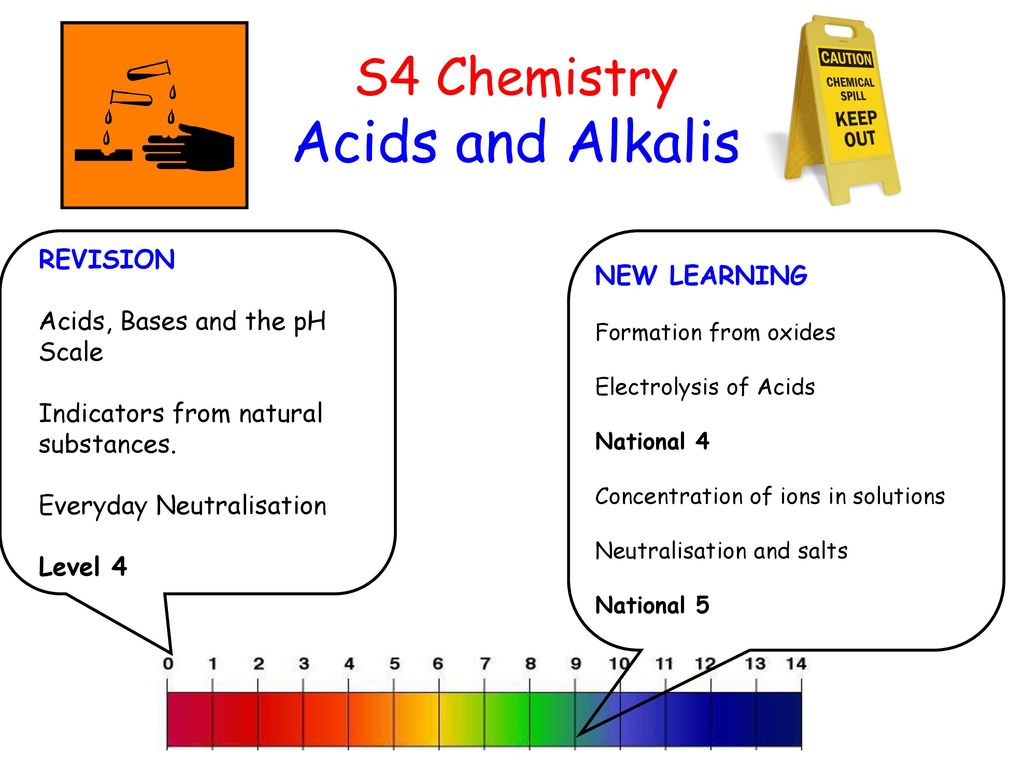 S4 Chemistry
Acids and Alkalis

CAUTION
CHEMICAL SPILL
KEEP OUT

REVISION

Acids, Bases and the pH Scale

Indicators from natural substances.

Everyday Neutralisation

Level 4

NEW LEARNING

Formation from oxides

Electrolysis of Acids

National 4

Concentration of ions in solutions

Neutralisation and salts

National 5

0 1 2 3 4 5 6 7 8 9 10 11 12 13 14